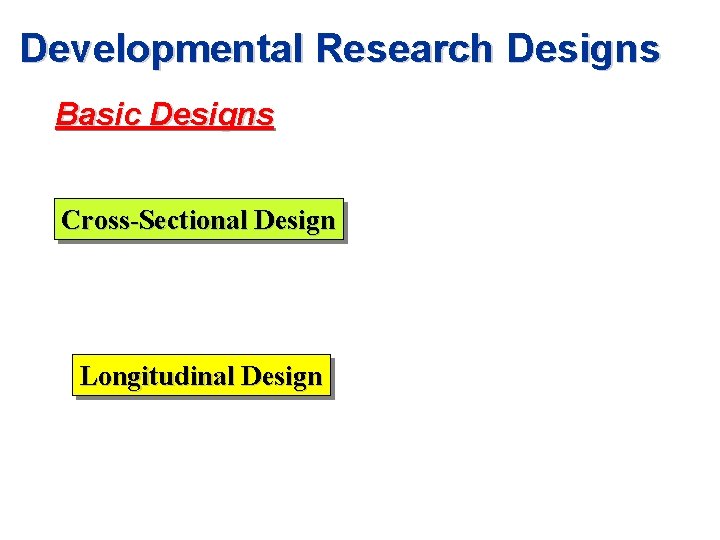 Developmental Research Designs

Basic Designs

Cross-Sectional Design

Longitudinal Design